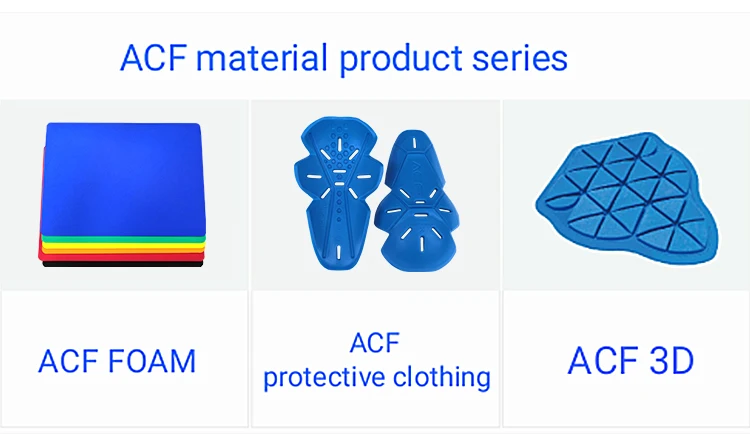 ACF material product series

ACF FOAM

ACF
protective clothing

ACF 3D